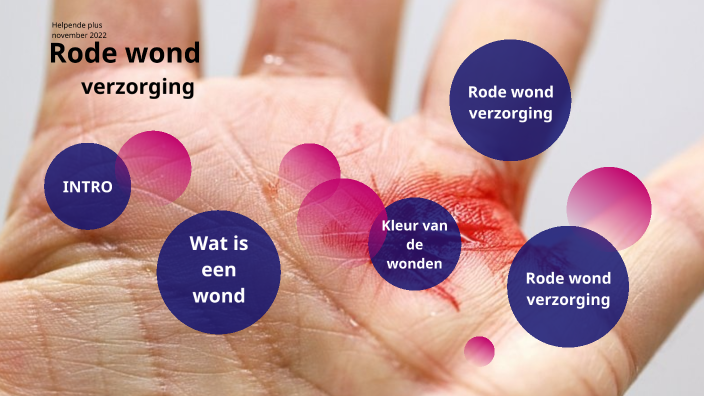 Helpende plus
november 2022

Rode wond
verzorging

Rode wond verzorging

INTRO

Wat is een wond

Kleur van de wonden

Rode wond verzorging